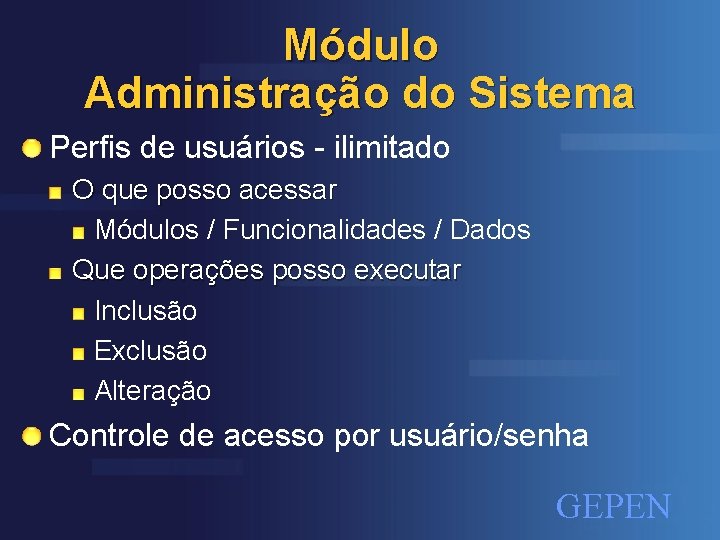 Módulo
Administração do Sistema

Perfis de usuários - ilimitado

O que posso acessar

Módulos / Funcionalidades / Dados

Que operações posso executar

Inclusão

Exclusão

Alteração

Controle de acesso por usuário/senha

GEPEN